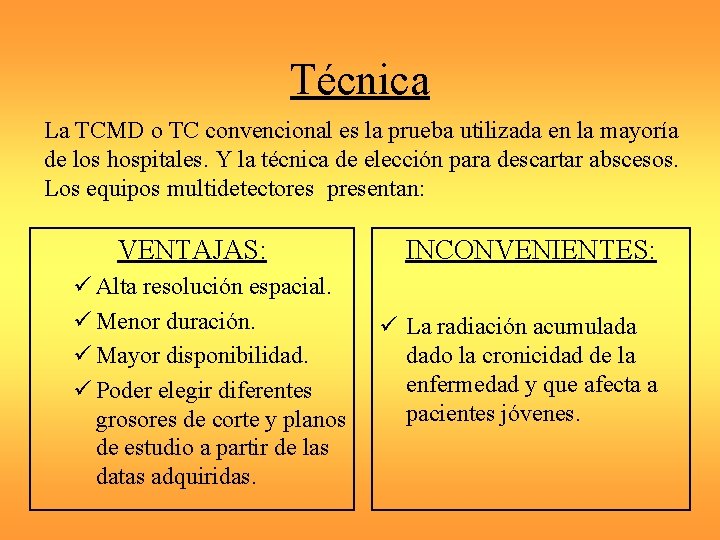 Técnica

La TCMD o TC convencional es la prueba utilizada en la mayoría de los hospitales. Y la técnica de elección para descartar abscesos. Los equipos multidetectores presentan:

VENTAJAS:
✓ Alta resolución espacial.
✓ Menor duración.
✓ Mayor disponibilidad.
✓ Poder elegir diferentes grosores de corte y planos de estudio a partir de las datas adquiridas.

INCONVENIENTES:
✓ La radiación acumulada dado la cronicidad de la enfermedad y que afecta a pacientes jóvenes.